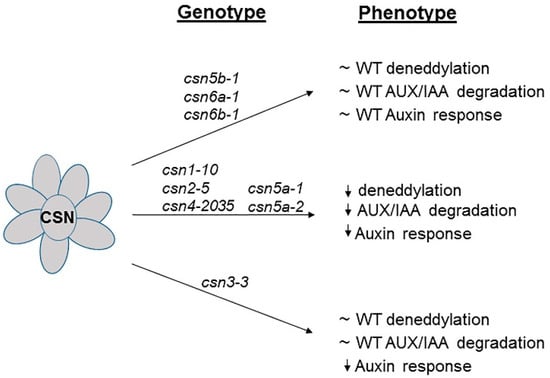 Genotype

Phenotype

CSN

csn5b-1
csn6a-1
csn6b-1

~ WT deneddylation
~ WT AUX/IAA degradation
~ WT Auxin response

csn1-10
csn2-5
csn4-2035

csn5a-1
csn5a-2

↓ deneddylation
↓ AUX/IAA degradation
↓ Auxin response

csn3-3

~ WT deneddylation
~ WT AUX/IAA degradation
↓ Auxin response